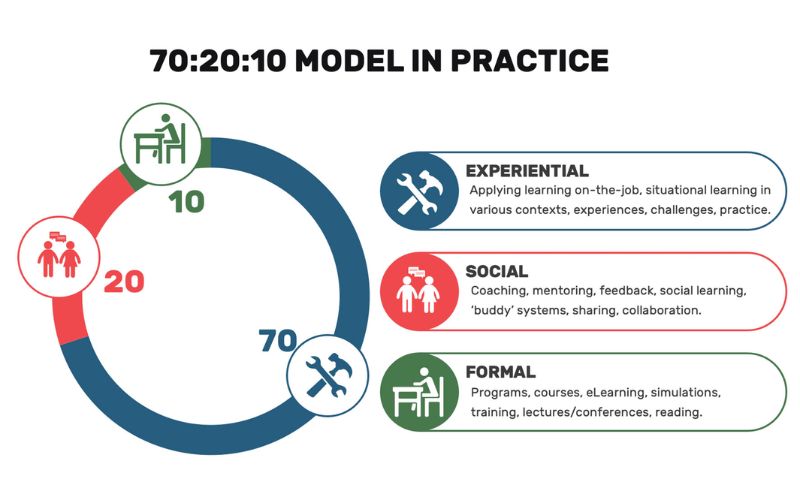 70:20:10 MODEL IN PRACTICE

10

20

70

EXPERIENTIAL
Applying learning on-the-job, situational learning in various contexts, experiences, challenges, practice.

SOCIAL
Coaching, mentoring, feedback, social learning, 'buddy' systems, sharing, collaboration.

FORMAL
Programs, courses, eLearning, simulations, training, lectures/conferences, reading.